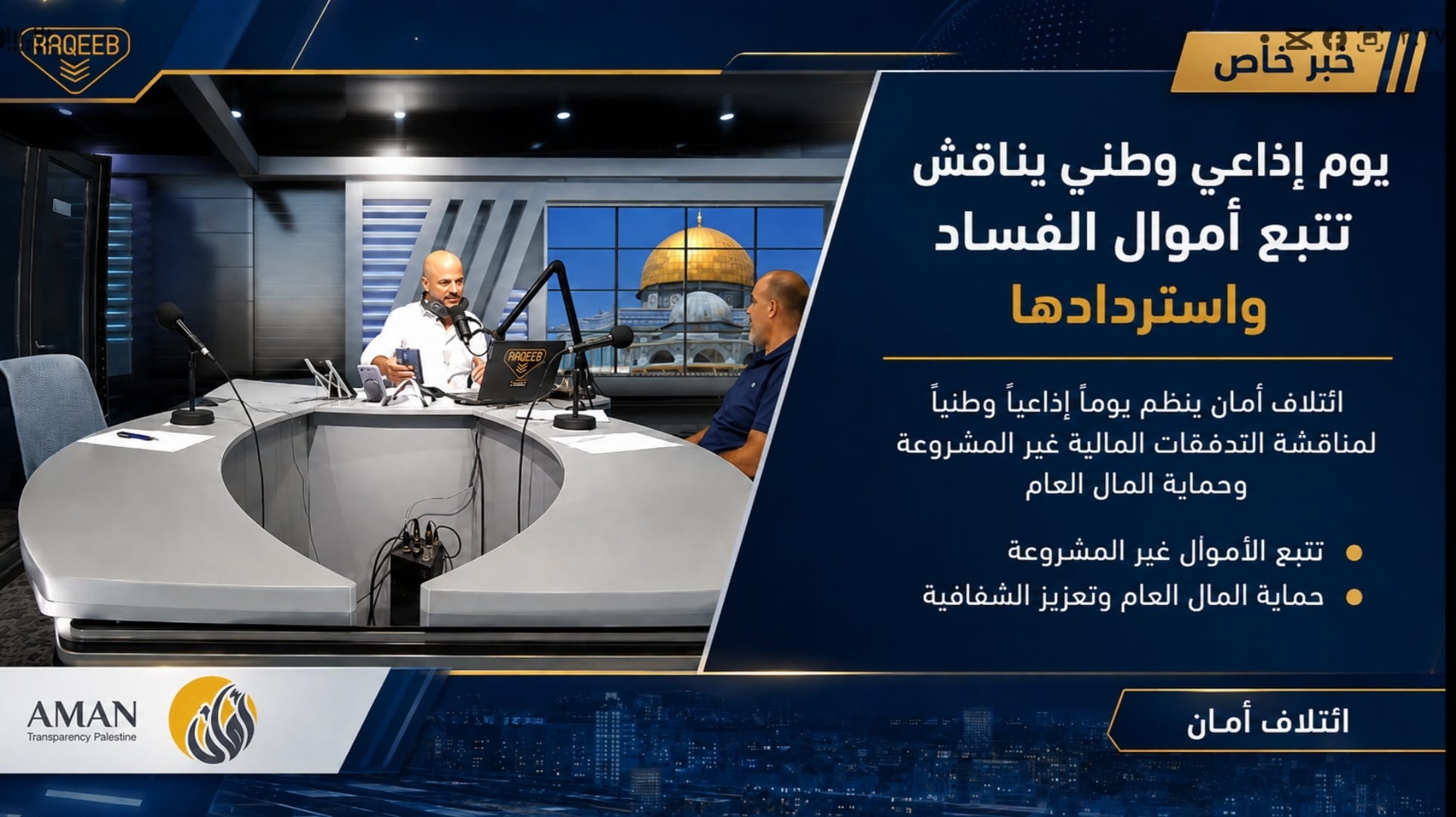 RAQEEB

خبر خاص

يوم إذاعي وطني يناقش تتبع أموال الفساد واستردادها

ائتلاف أمان ينظم يوماً إذاعياً وطنياً لمناقشة التدفقات المالية غير المشروعة وحماية المال العام

تتبع الأموال غير المشروعة

حماية المال العام وتعزيز الشفافية

RAQEEB

AMAN
Transparency Palestine

ائتلاف أمان